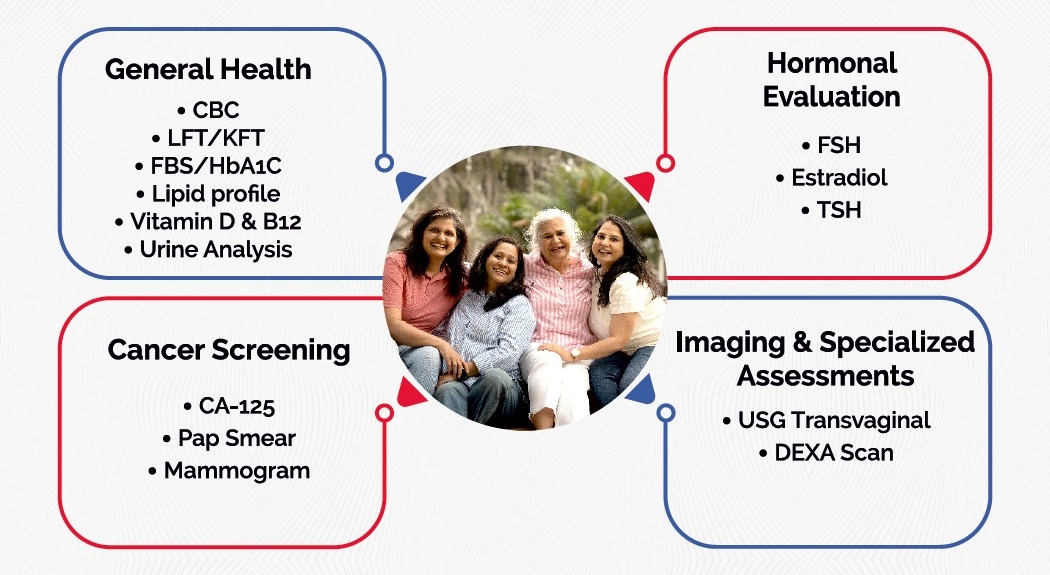 General Health

• CBC
• LFT/KFT
• FBS/HbA1C
• Lipid profile
• Vitamin D & B12
• Urine Analysis

Hormonal Evaluation

• FSH
• Estradiol
• TSH

Cancer Screening

• CA-125
• Pap Smear
• Mammogram

Imaging & Specialized Assessments

• USG Transvaginal
• DEXA Scan